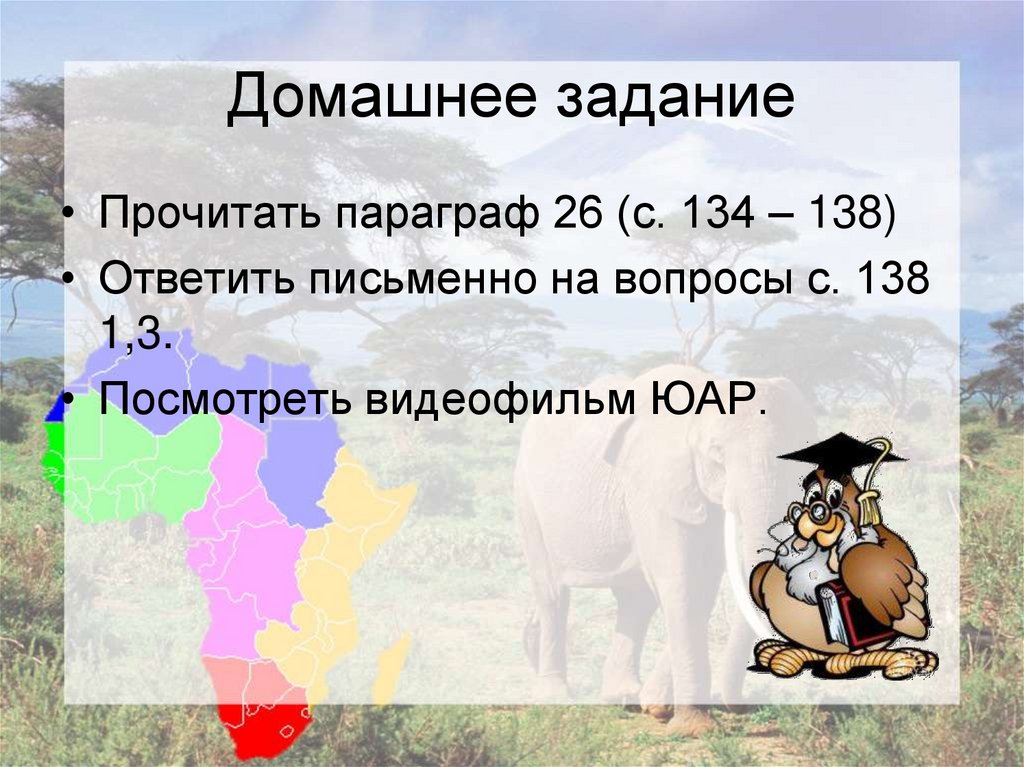 Домашнее задание

• Прочитать параграф 26 (с. 134 – 138)

• Ответить письменно на вопросы с. 138 1,3.

• Посмотреть видеофильм ЮАР.